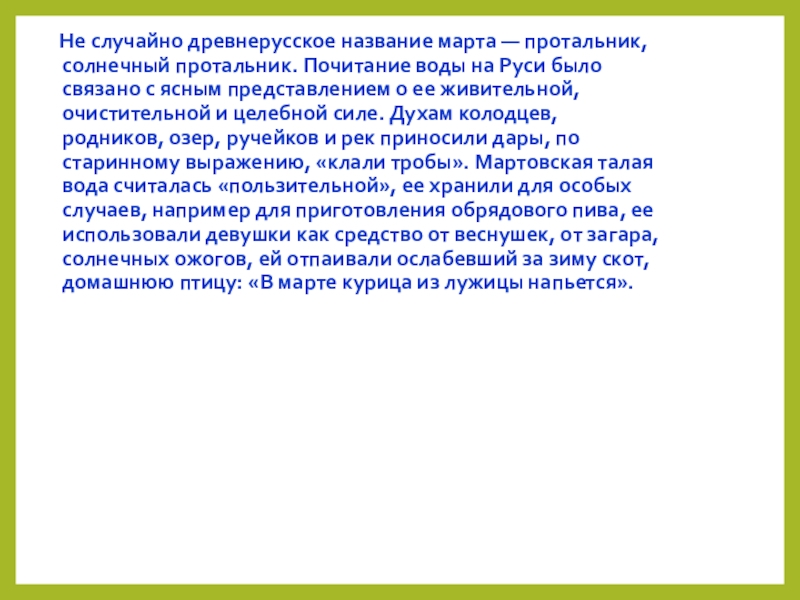 Не случайно древнерусское название марта — протальник, солнечный протальник. Почитание воды на Руси было связано с ясным представлением о ее живительной, очистительной и целебной силе. Духам колодцев, родников, озер, ручейков и рек приносили дары, по старинному выражению, «клали тробы». Мартовская талая вода считалась «пользительной», ее хранили для особых случаев, например для приготовления обрядового пива, ее использовали девушки как средство от веснушек, от загара, солнечных ожогов, ей отпаивали ослабевший за зиму скот, домашнюю птицу: «В марте курица из лужицы напьется».